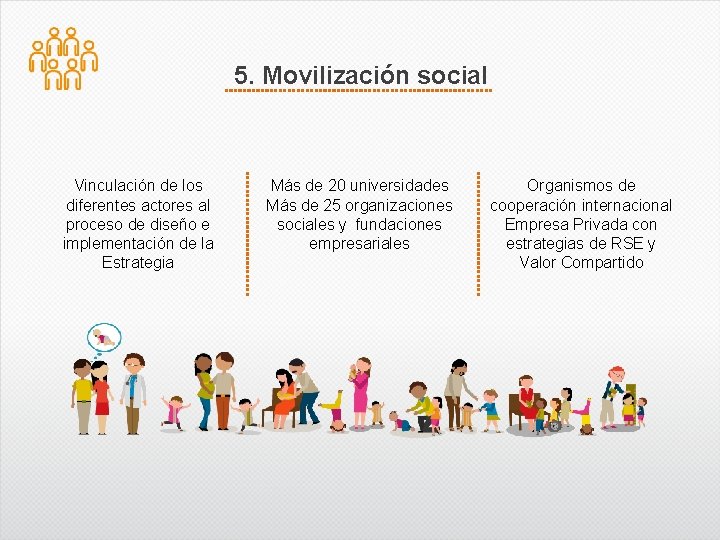 5. Movilización social

Vinculación de los diferentes actores al proceso de diseño e implementación de la Estrategia

Más de 20 universidades
Más de 25 organizaciones sociales y fundaciones empresariales

Organismos de cooperación internacional
Empresa Privada con estrategias de RSE y Valor Compartido